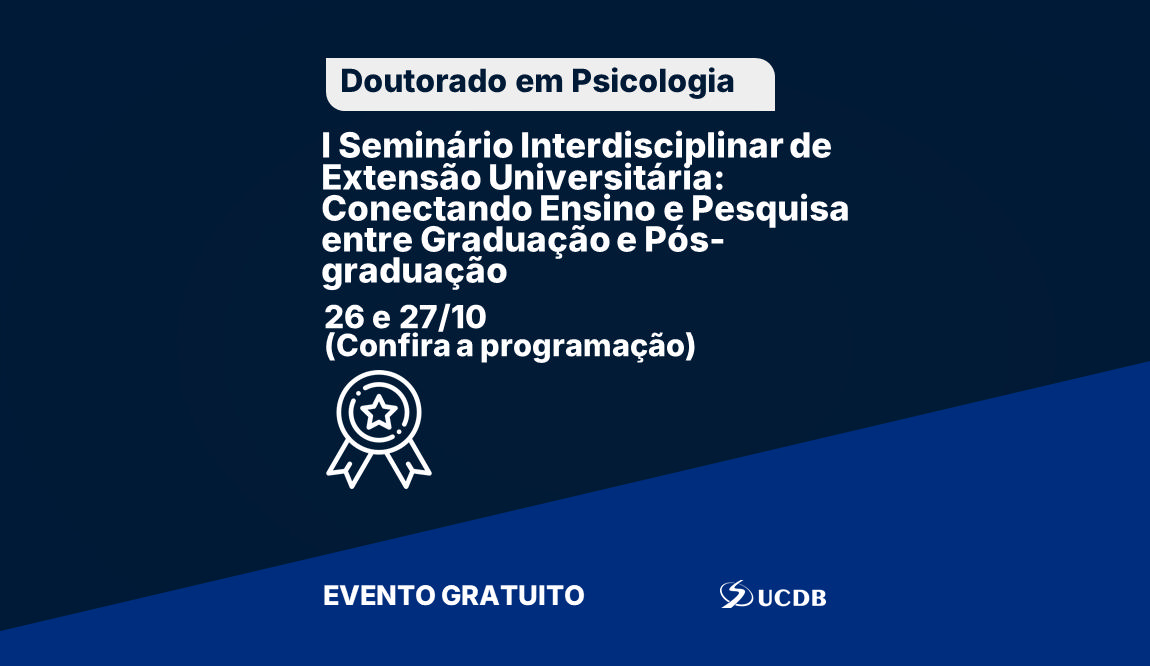 Doutorado em Psicologia

I Seminário Interdisciplinar de Extensão Universitária: Conectando Ensino e Pesquisa entre Graduação e Pós-graduação

26 e 27/10
(Confira a programação)

EVENTO GRATUITO

UCDB